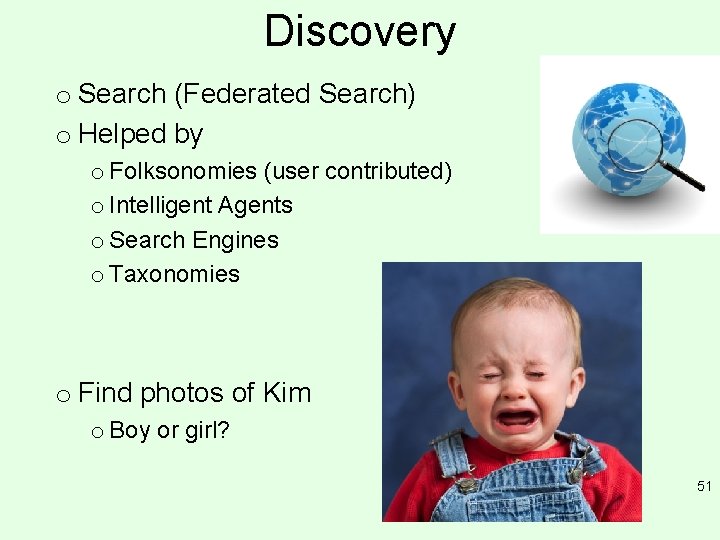 Discovery

o Search (Federated Search)
o Helped by
o Folksonomies (user contributed)
o Intelligent Agents
o Search Engines
o Taxonomies

o Find photos of Kim
o Boy or girl?

51